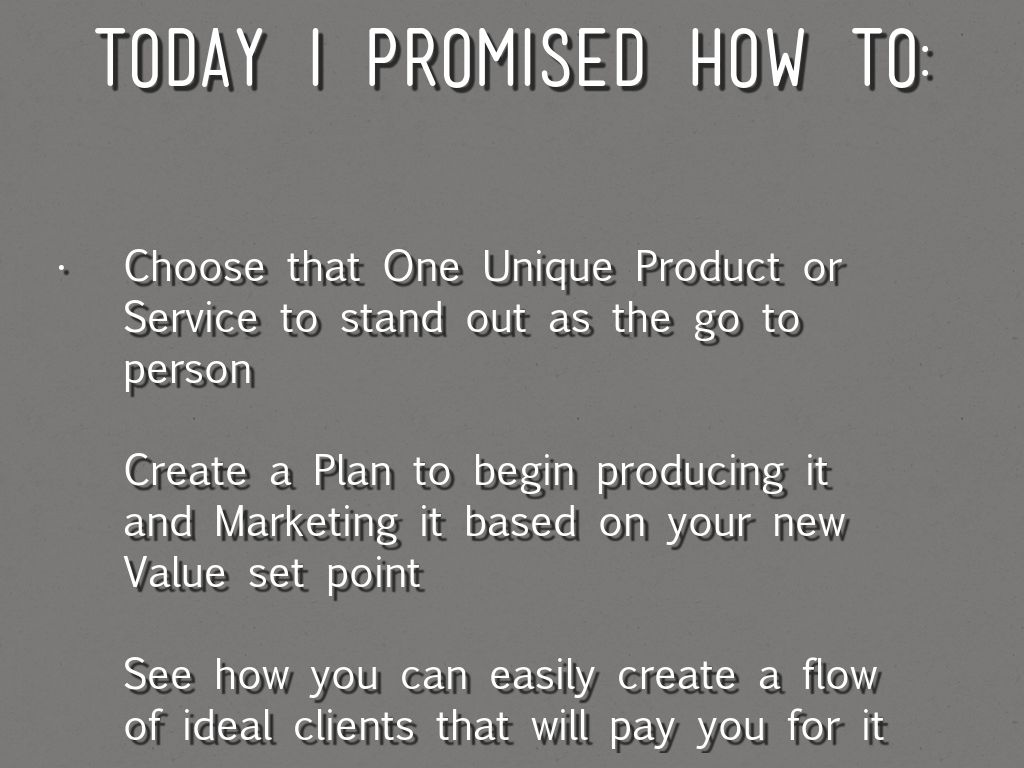 TODAY I PROMISED HOW TO:

· Choose that One Unique Product or Service to stand out as the go to person

Create a Plan to begin producing it and Marketing it based on your new Value set point

See how you can easily create a flow of ideal clients that will pay you for it